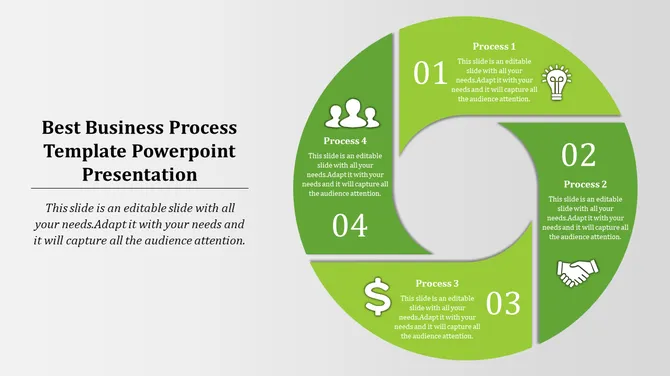 Best Business Process Template Powerpoint Presentation

This slide is an editable slide with all your needs.Adapt it with your needs and it will capture all the audience attention.

Process 1

01

This slide is an editable slide with all your needs.Adapt it with your needs and it will capture all the audience attention.

02

Process 2

This slide is an editable slide with all your needs.Adapt it with your needs and it will capture all the audience attention.

Process 3

This slide is an editable slide with all your needs.Adapt it with your needs and it will capture all the audience attention.

03

Process 4

This slide is an editable slide with all your needs.Adapt it with your needs and it will capture all the audience attention.

04